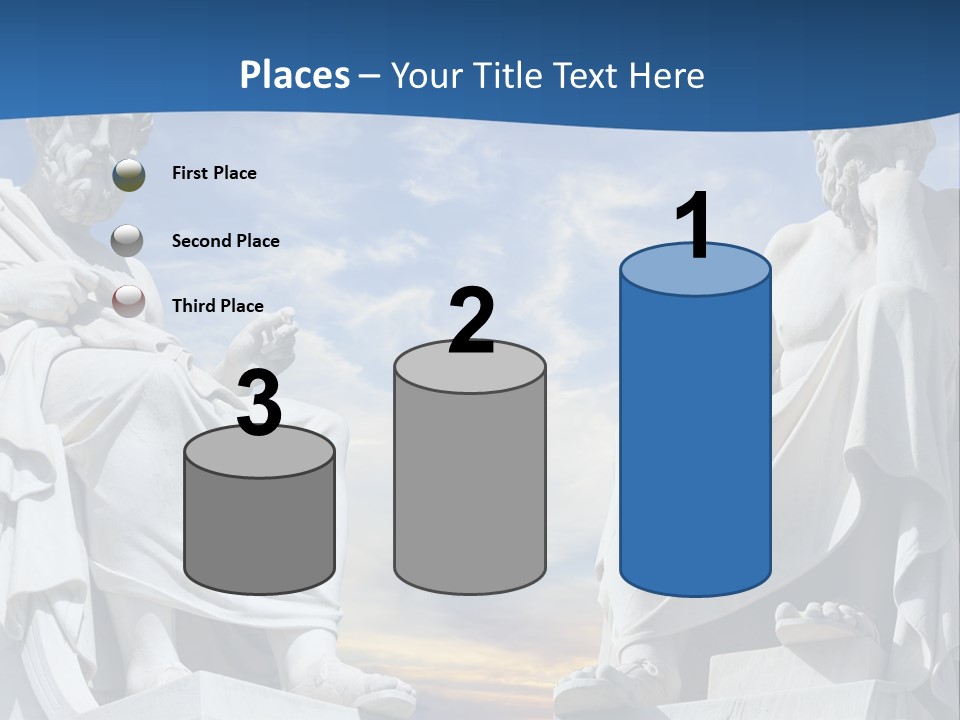 Places – Your Title Text Here

First Place

Second Place

Third Place

3

2

1